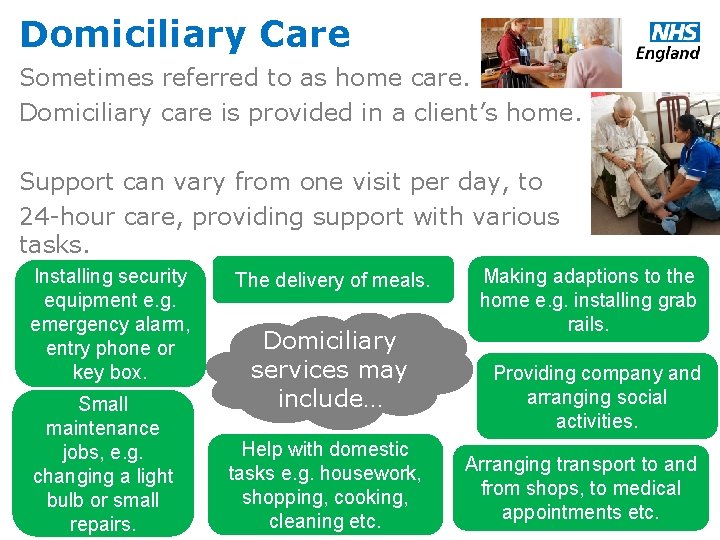 Domiciliary Care

NHS England

Sometimes referred to as home care.

Domiciliary care is provided in a client's home.

Support can vary from one visit per day, to 24-hour care, providing support with various tasks.

Installing security equipment e.g. emergency alarm, entry phone or key box.

The delivery of meals.

Making adaptions to the home e.g. installing grab rails.

Domiciliary services may include...

Providing company and arranging social activities.

Small maintenance jobs, e.g. changing a light bulb or small repairs.

Help with domestic tasks e.g. housework, shopping, cooking, cleaning etc.

Arranging transport to and from shops, to medical appointments etc.